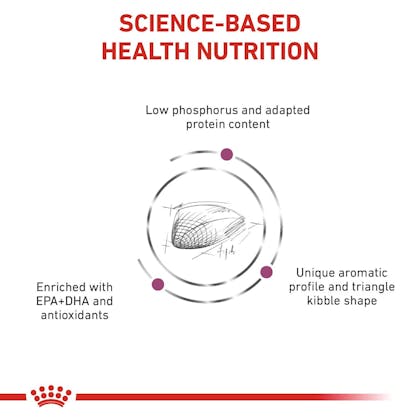 SCIENCE-BASED HEALTH NUTRITION

Low phosphorus and adapted protein content

Enriched with EPA+DHA and antioxidants

Unique aromatic profile and triangle kibble shape